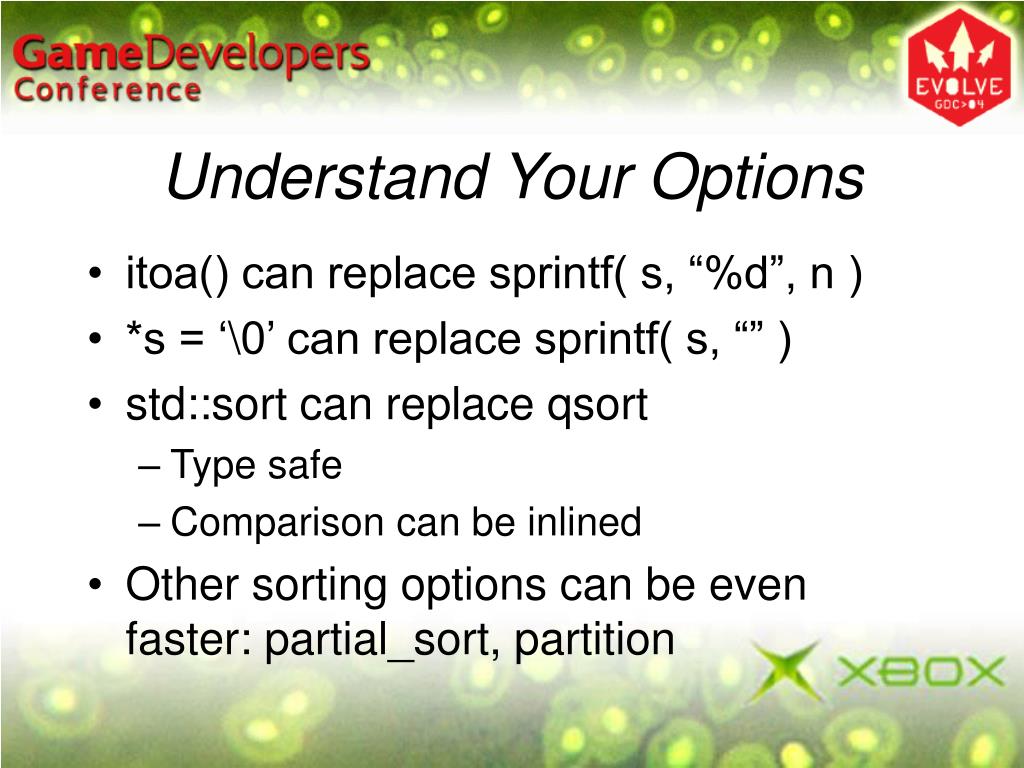 GameDevelopers Conference

EVOLVE GDC>04

Understand Your Options

• itoa() can replace sprintf( s, “%d”, n )
• *s = ‘\0’ can replace sprintf( s, “” )
• std::sort can replace qsort
– Type safe
– Comparison can be inlined
• Other sorting options can be even faster: partial_sort, partition

XBOX